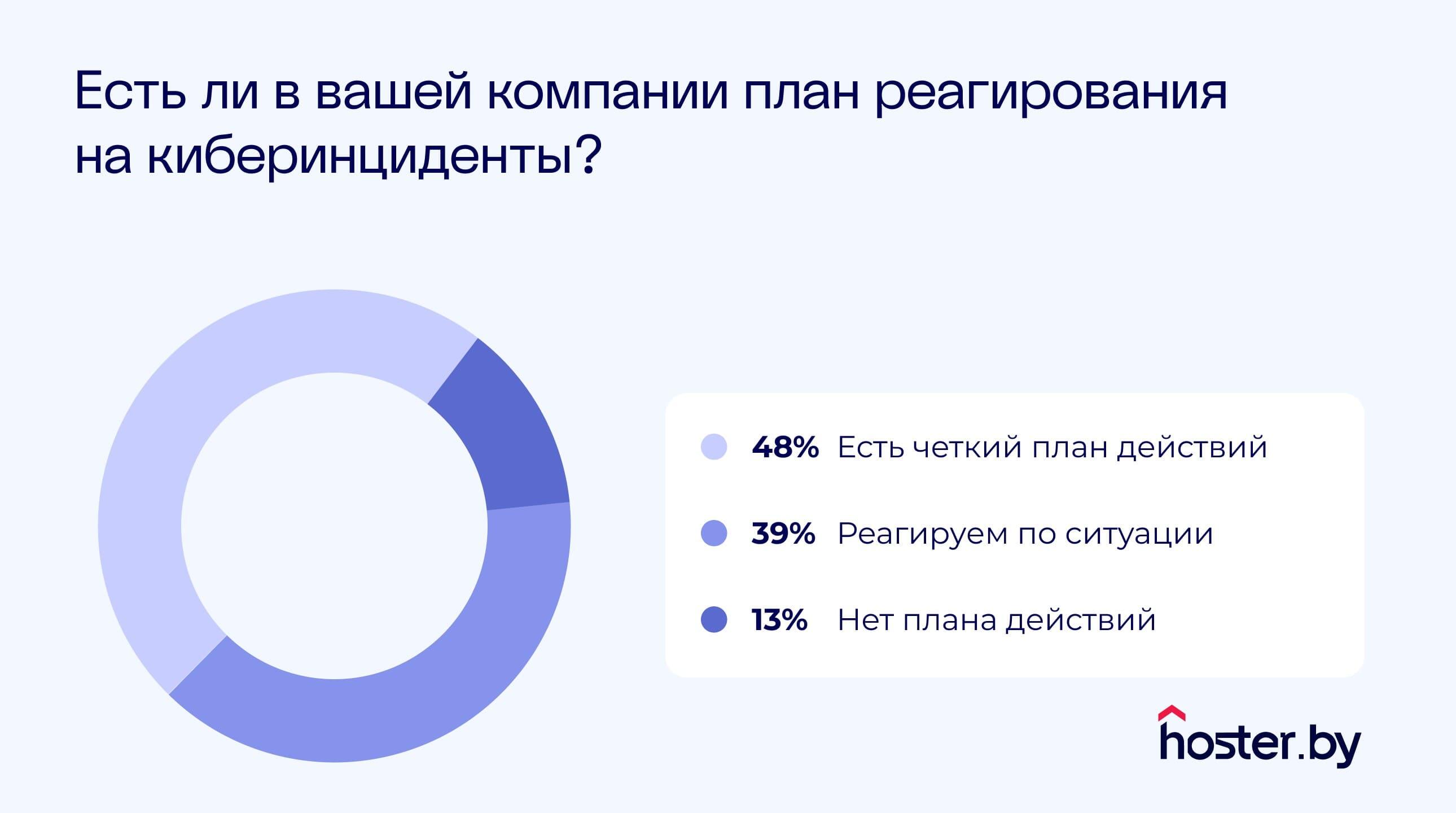 Есть ли в вашей компании план реагирования на киберинциденты?

48% Есть четкий план действий

39% Реагируем по ситуации

13% Нет плана действий

hoster.by